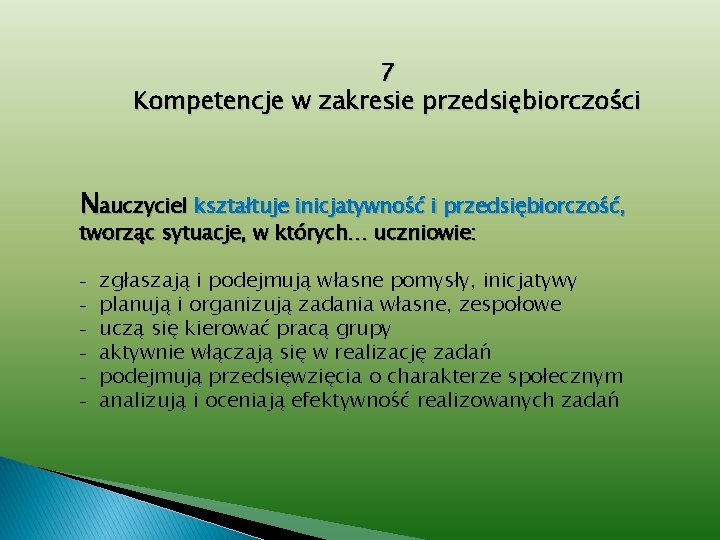 7
Kompetencje w zakresie przedsiębiorczości

Nauczyciel kształtuje inicjatywność i przedsiębiorczość, tworząc sytuacje, w których… uczniowie:

- zgłaszają i podejmują własne pomysły, inicjatywy
- planują i organizują zadania własne, zespołowe
- uczą się kierować pracą grupy
- aktywnie włączają się w realizację zadań
- podejmują przedsięwzięcia o charakterze społecznym
- analizują i oceniają efektywność realizowanych zadań